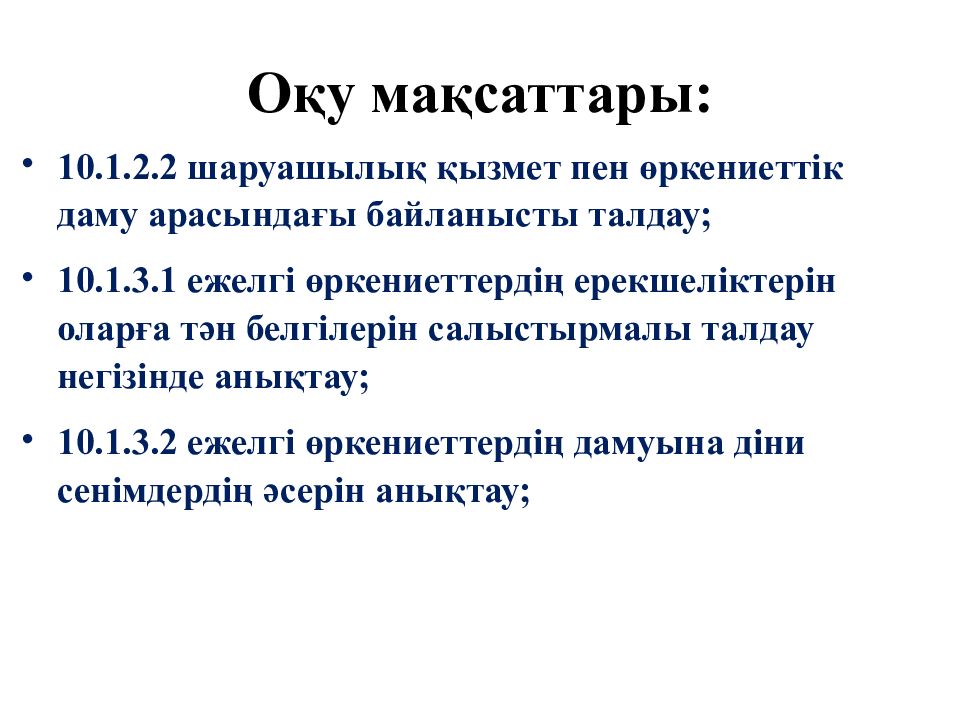 Оқу мақсаттары:

• 10.1.2.2 шаруашылық қызмет пен өркениеттік даму арасындағы байланысты талдау;

• 10.1.3.1 ежелгі өркениеттердің ерекшеліктерін оларға тән белгілерін салыстырмалы талдау негізінде анықтау;

• 10.1.3.2 ежелгі өркениеттердің дамуына діни сенімдердің әсерін анықтау;